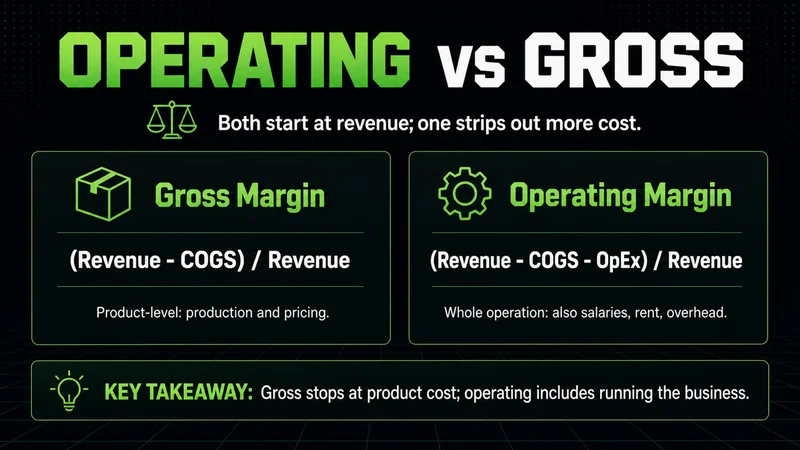 OPERATING vs GROSS

Both start at revenue; one strips out more cost.

Gross Margin

(Revenue - COGS) / Revenue

Product-level: production and pricing.

Operating Margin

(Revenue - COGS - OpEx) / Revenue

Whole operation: also salaries, rent, overhead.

KEY TAKEAWAY: Gross stops at product cost; operating includes running the business.